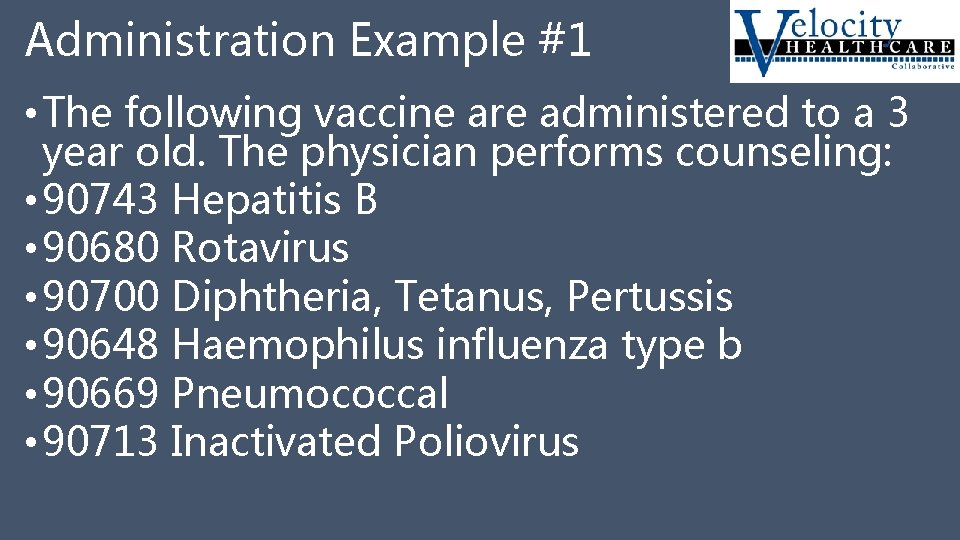 Administration Example #1

Velocity HEALTHCARE Collaborative

• The following vaccine are administered to a 3 year old. The physician performs counseling:
• 90743 Hepatitis B
• 90680 Rotavirus
• 90700 Diphtheria, Tetanus, Pertussis
• 90648 Haemophilus influenza type b
• 90669 Pneumococcal
• 90713 Inactivated Poliovirus